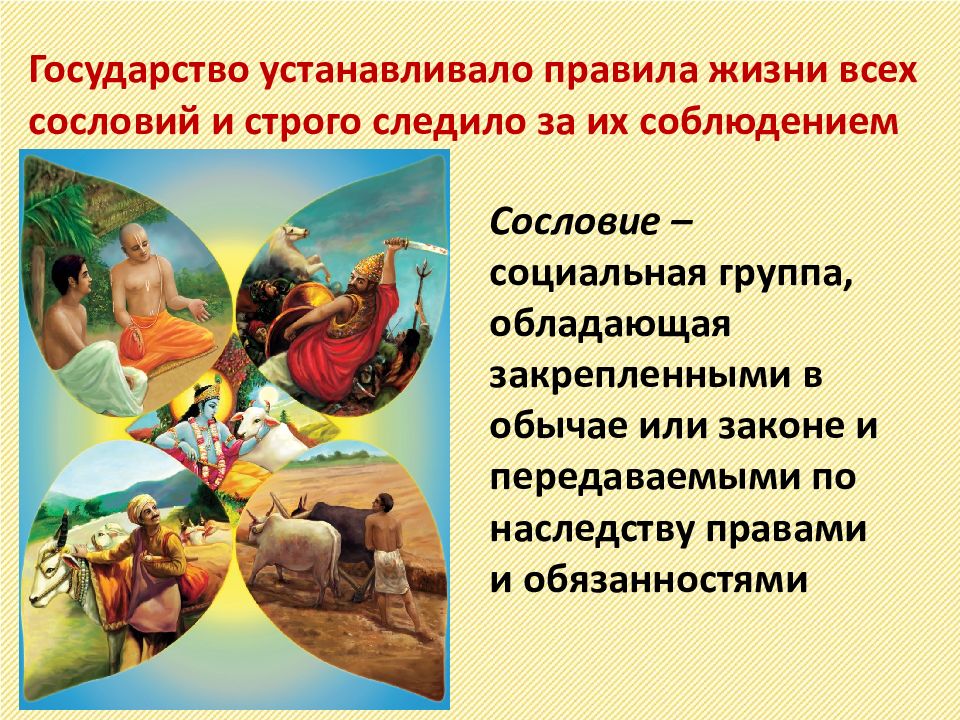 Государство устанавливало правила жизни всех сословий и строго следило за их соблюдением

Сословие – социальная группа, обладающая закрепленными в обычае или законе и передаваемыми по наследству правами и обязанностями